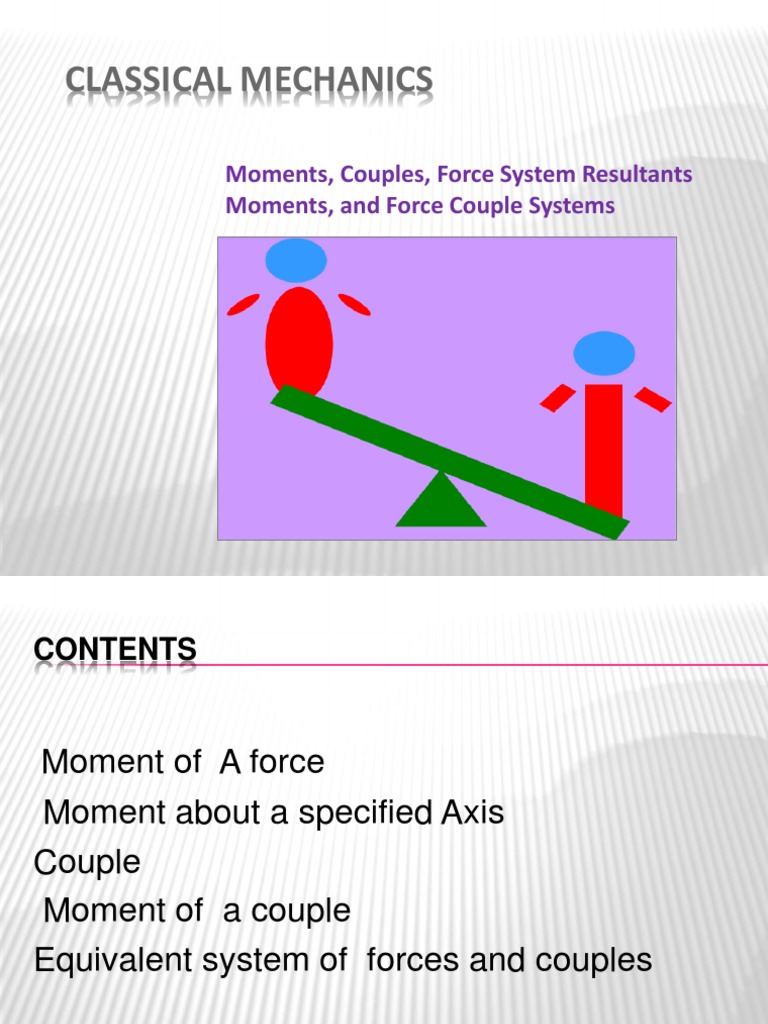 CLASSICAL MECHANICS

Moments, Couples, Force System Resultants
Moments, and Force Couple Systems

CONTENTS

Moment of A force
Moment about a specified Axis
Couple
Moment of a couple
Equivalent system of forces and couples